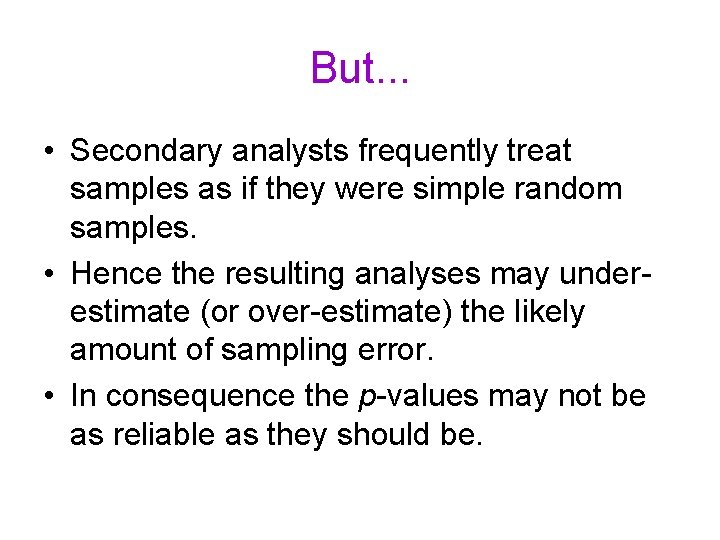 But...

• Secondary analysts frequently treat samples as if they were simple random samples.

• Hence the resulting analyses may under-estimate (or over-estimate) the likely amount of sampling error.

• In consequence the p-values may not be as reliable as they should be.